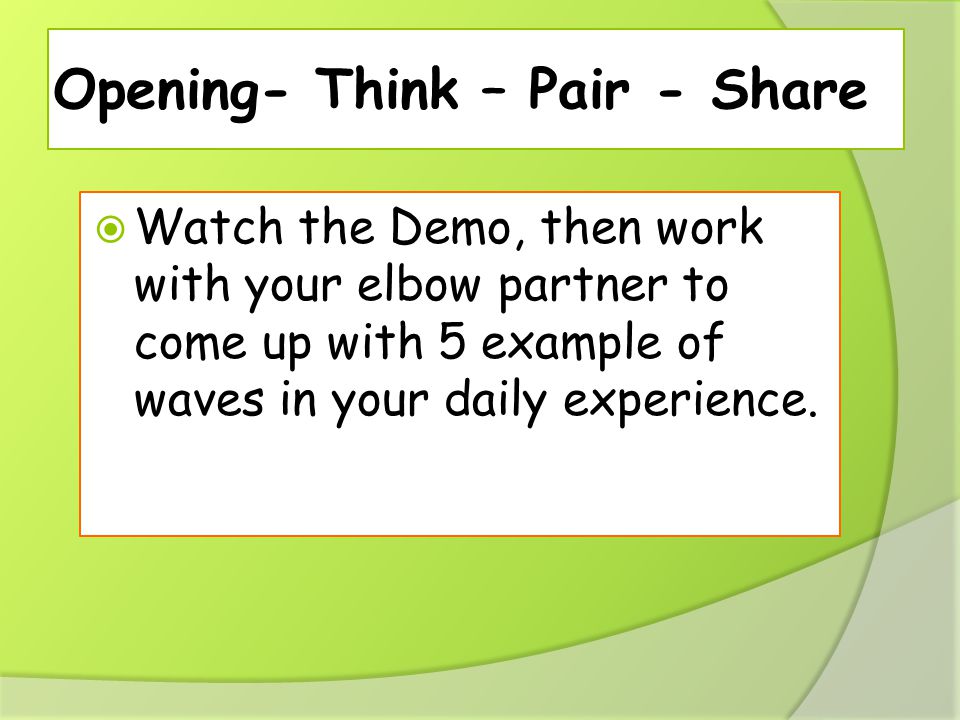 Opening- Think – Pair - Share

Watch the Demo, then work with your elbow partner to come up with 5 example of waves in your daily experience.